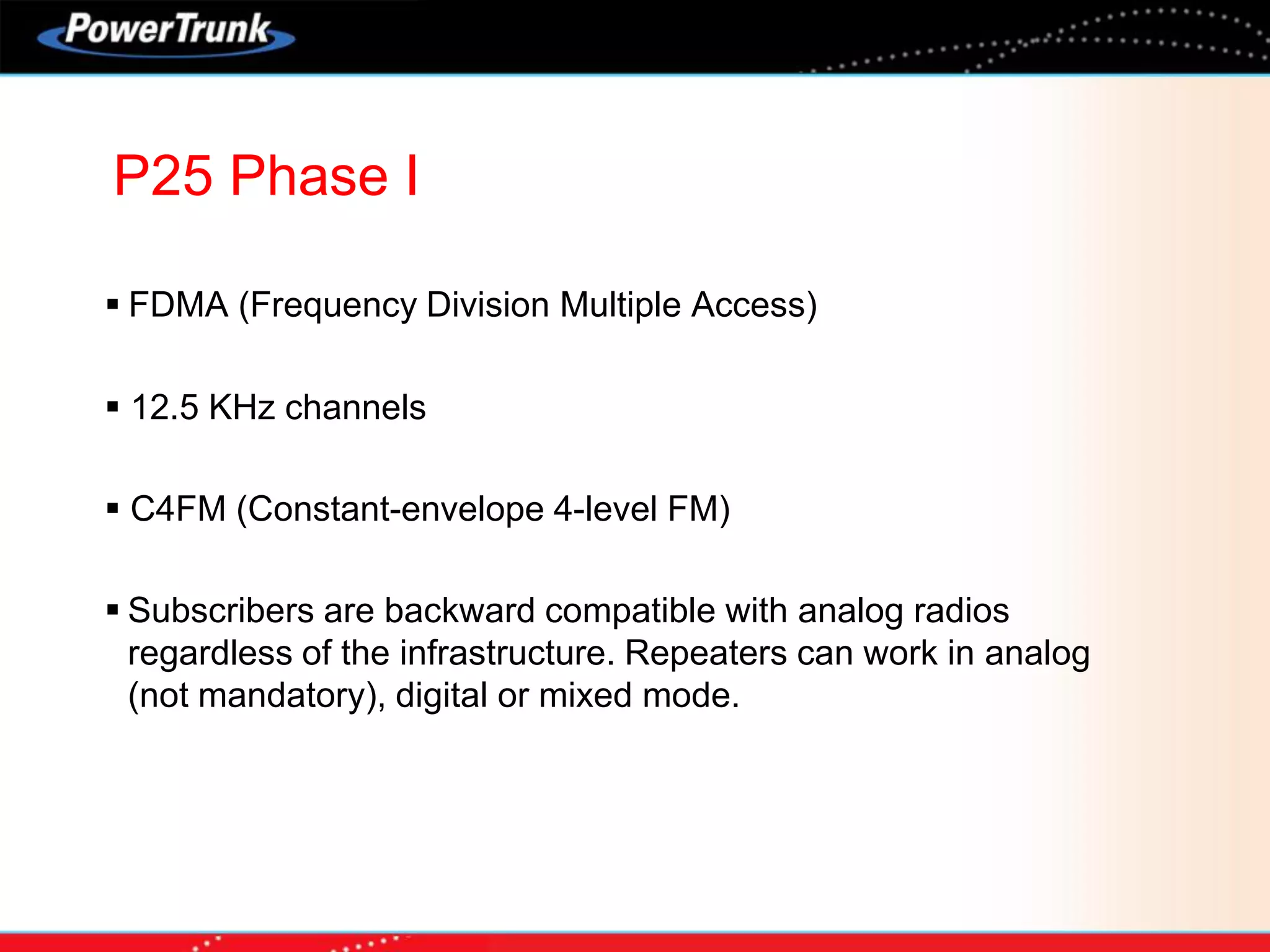 PowerTrunk

P25 Phase I

▪ FDMA (Frequency Division Multiple Access)

▪ 12.5 KHz channels

▪ C4FM (Constant-envelope 4-level FM)

▪ Subscribers are backward compatible with analog radios regardless of the infrastructure. Repeaters can work in analog (not mandatory), digital or mixed mode.